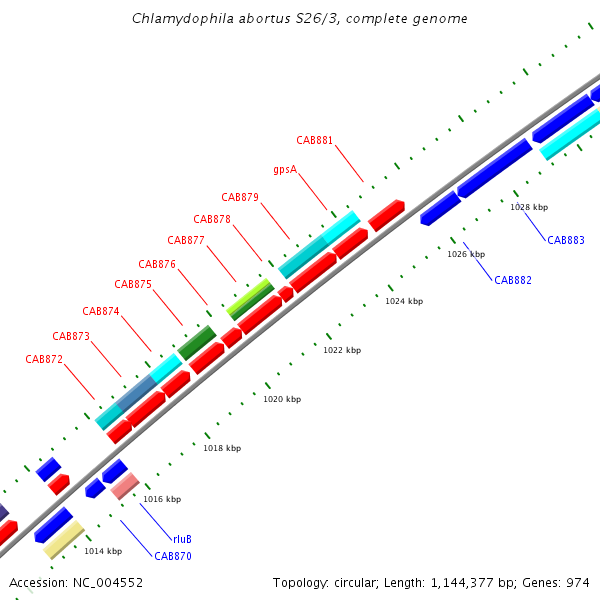 Chlamydophila abortus S26/3, complete genome

CAB881

gpsA

CAB879

CAB878

CAB877

CAB876

CAB875

CAB874

CAB873

CAB872

1028 kbp

CAB883

1026 kbp

CAB882

1024 kbp

1022 kbp

1020 kbp

1018 kbp

1016 kbp

rluB

1014 kbp

CAB870

Accession: NC_004552

Topology: circular; Length: 1,144,377 bp; Genes: 974